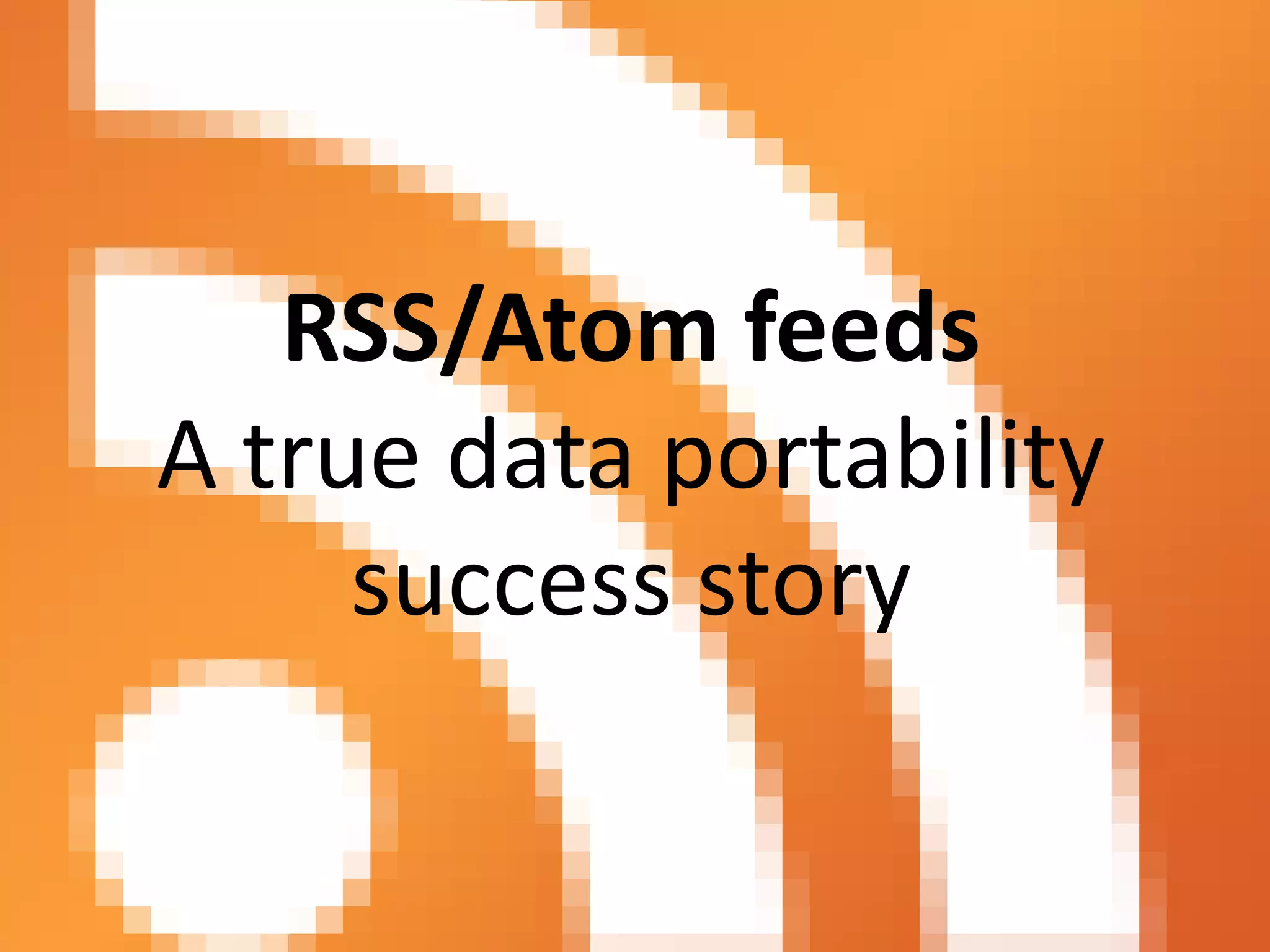 RSS/Atom feeds

A true data portability success story